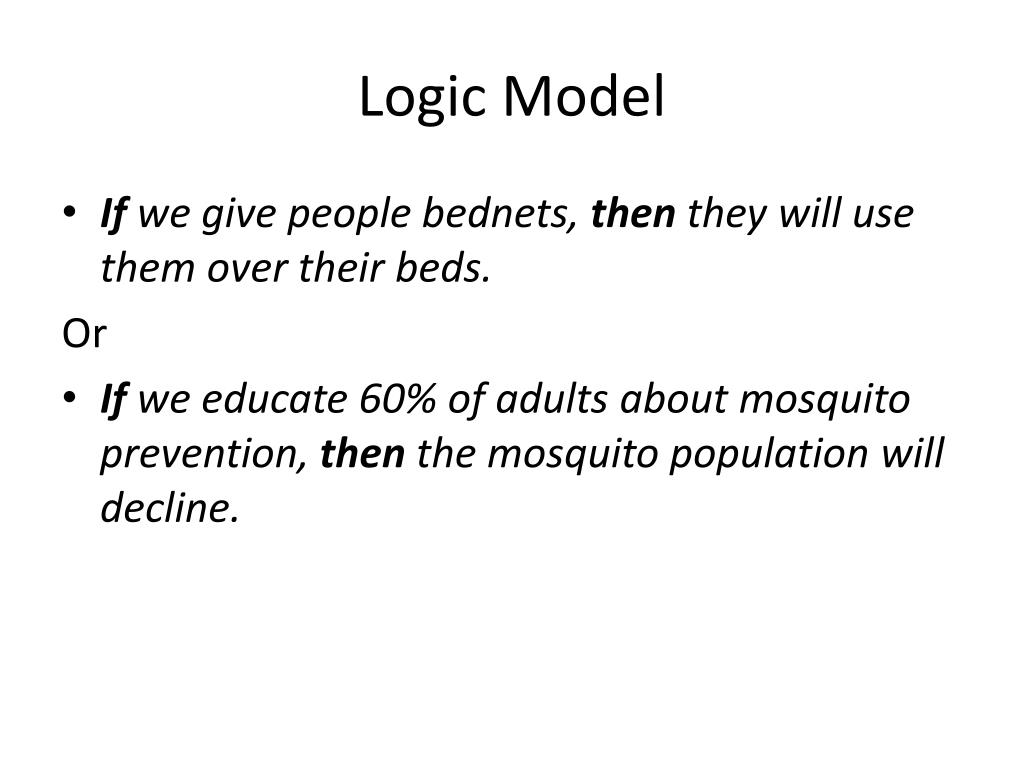 Logic Model

• If we give people bednets, then they will use them over their beds.

Or

• If we educate 60% of adults about mosquito prevention, then the mosquito population will decline.